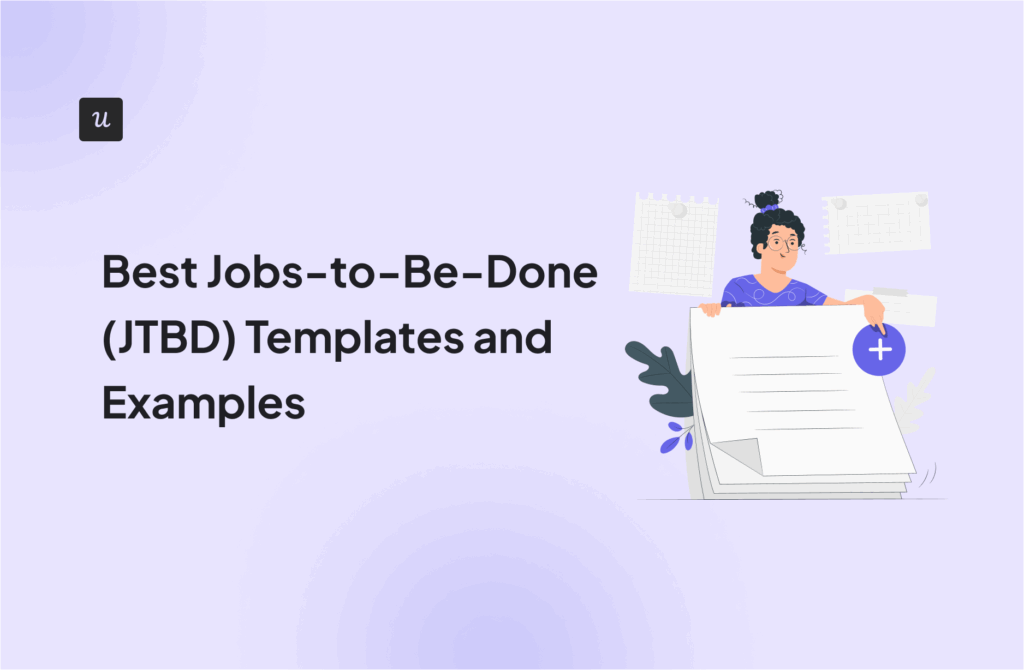 u

Best Jobs-to-Be-Done (JTBD) Templates and Examples

+